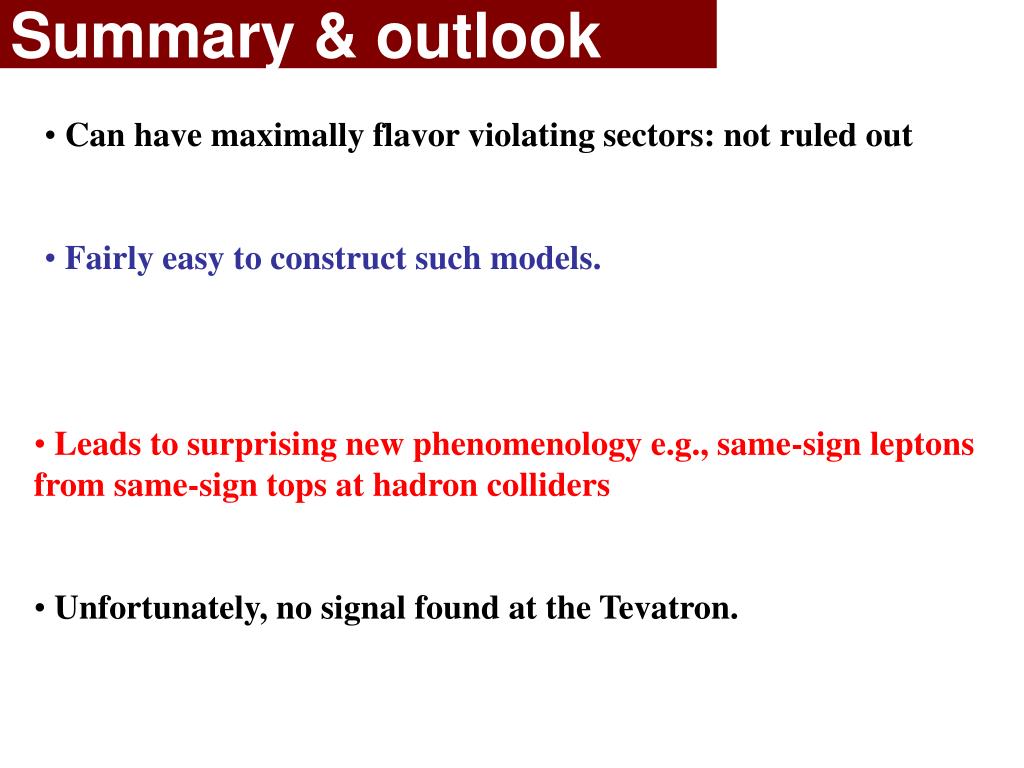 Summary & outlook

• Can have maximally flavor violating sectors: not ruled out

• Fairly easy to construct such models.

• Leads to surprising new phenomenology e.g., same-sign leptons from same-sign tops at hadron colliders

• Unfortunately, no signal found at the Tevatron.